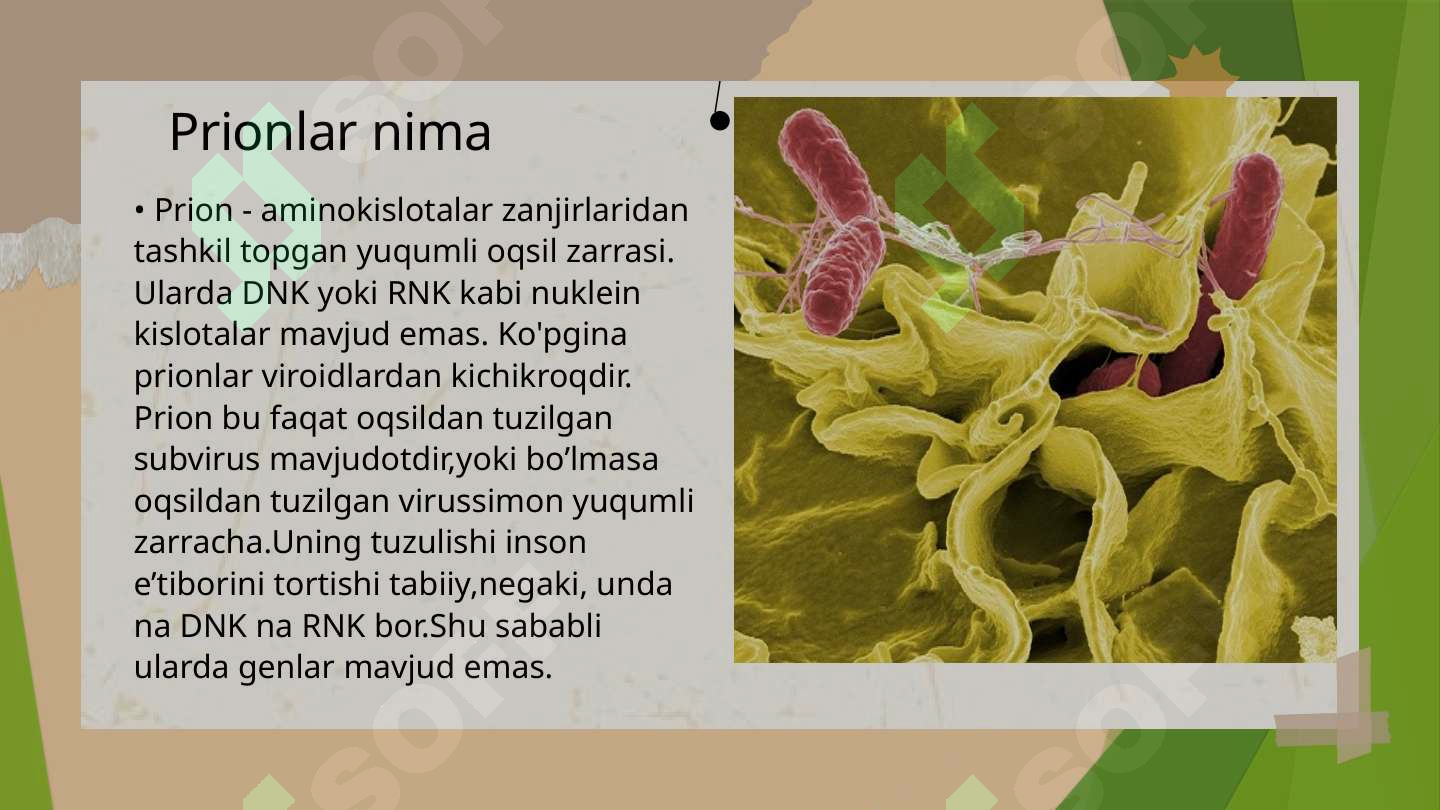 Prionlar nima

• Prion - aminokislotalar zanjirlaridan tashkil topgan yuqumli oqsil zarrasi. Ularda DNK yoki RNK kabi nuklein kislotalar mavjud emas. Ko'pgina prionlar viroidlardan kichikroqdir. Prion bu faqat oqsildan tuzilgan subvirus mavjudotdir,yoki bo’lmasa oqsildan tuzilgan virussimon yuqumli zarracha.Uning tuzulishi inson e’tiborini tortishi tabiiy,negaki, unda na DNK na RNK bor.Shu sababli ularda genlar mavjud emas.